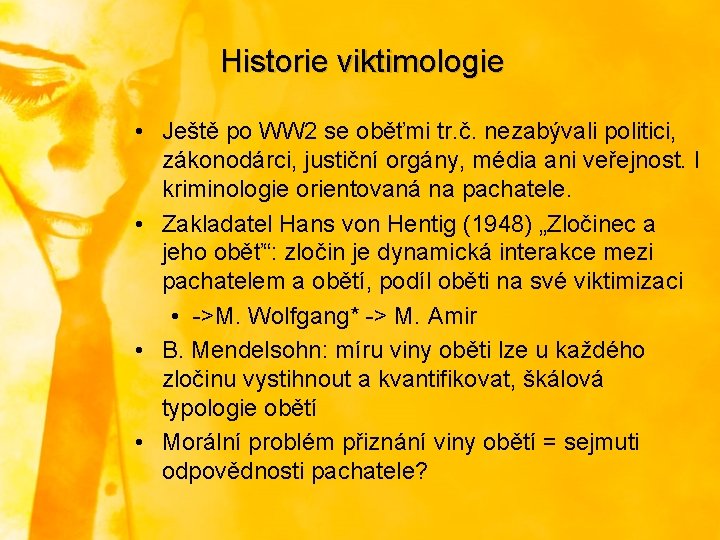 Historie viktimologie

• Ještě po WW2 se oběťmi tr.č. nezabývali politici, zákonodárci, justiční orgány, média ani veřejnost. I kriminologie orientovaná na pachatele.
• Zakladatel Hans von Hentig (1948) „Zločinec a jeho oběť“: zločin je dynamická interakce mezi pachatelem a obětí, podíl oběti na své viktimizaci
  • ->M. Wolfgang* -> M. Amir
• B. Mendelsohn: míru viny oběti lze u každého zločinu vystihnout a kvantifikovat, škálová typologie obětí
• Morální problém přiznání viny obětí = sejmuti odpovědnosti pachatele?